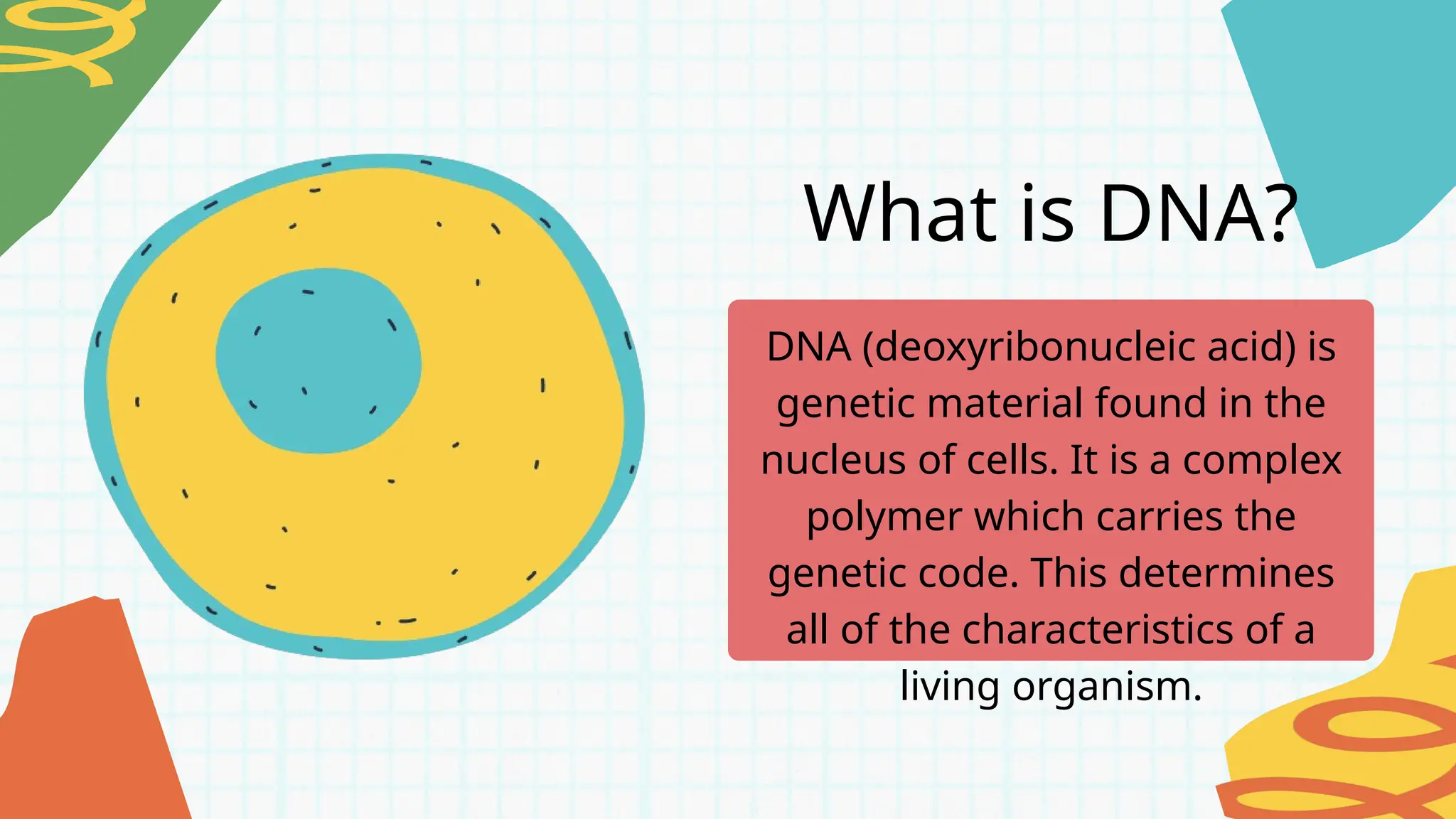 What is DNA?

DNA (deoxyribonucleic acid) is genetic material found in the nucleus of cells. It is a complex polymer which carries the genetic code. This determines all of the characteristics of a living organism.